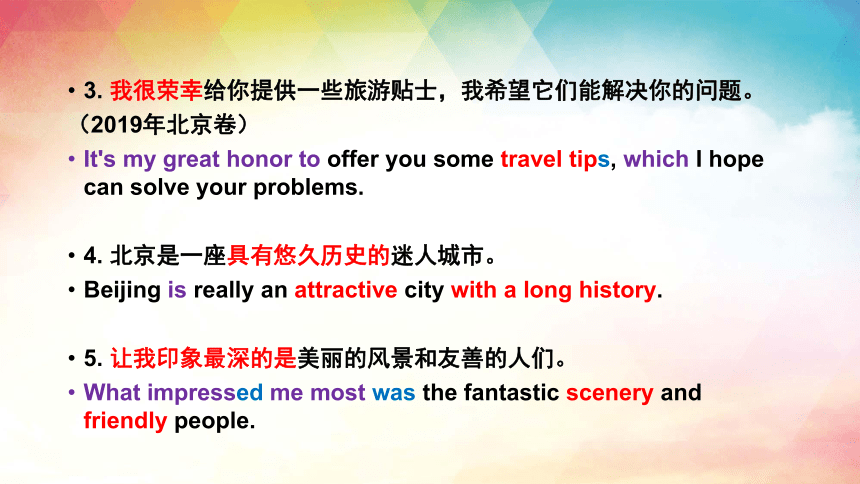 • 3. 我很荣幸给你提供一些旅游贴士，我希望它们能解决你的问题。（2019年北京卷）

• It's my great honor to offer you some travel tips, which I hope can solve your problems.

• 4. 北京是一座具有悠久历史的迷人城市。

• Beijing is really an attractive city with a long history.

• 5. 让我印象最深的是美丽的风景和友善的人们。

• What impressed me most was the fantastic scenery and friendly people.